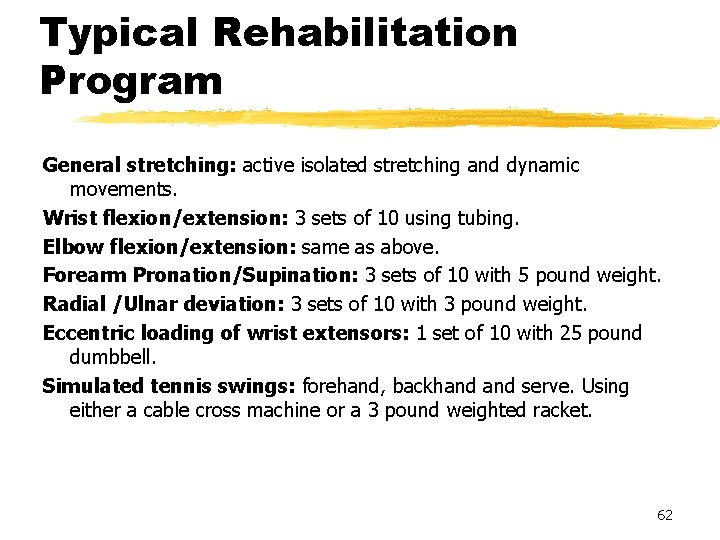 Typical Rehabilitation Program

General stretching: active isolated stretching and dynamic movements.

Wrist flexion/extension: 3 sets of 10 using tubing.

Elbow flexion/extension: same as above.

Forearm Pronation/Supination: 3 sets of 10 with 5 pound weight.

Radial /Ulnar deviation: 3 sets of 10 with 3 pound weight.

Eccentric loading of wrist extensors: 1 set of 10 with 25 pound dumbbell.

Simulated tennis swings: forehand, backhand and serve. Using either a cable cross machine or a 3 pound weighted racket.

62